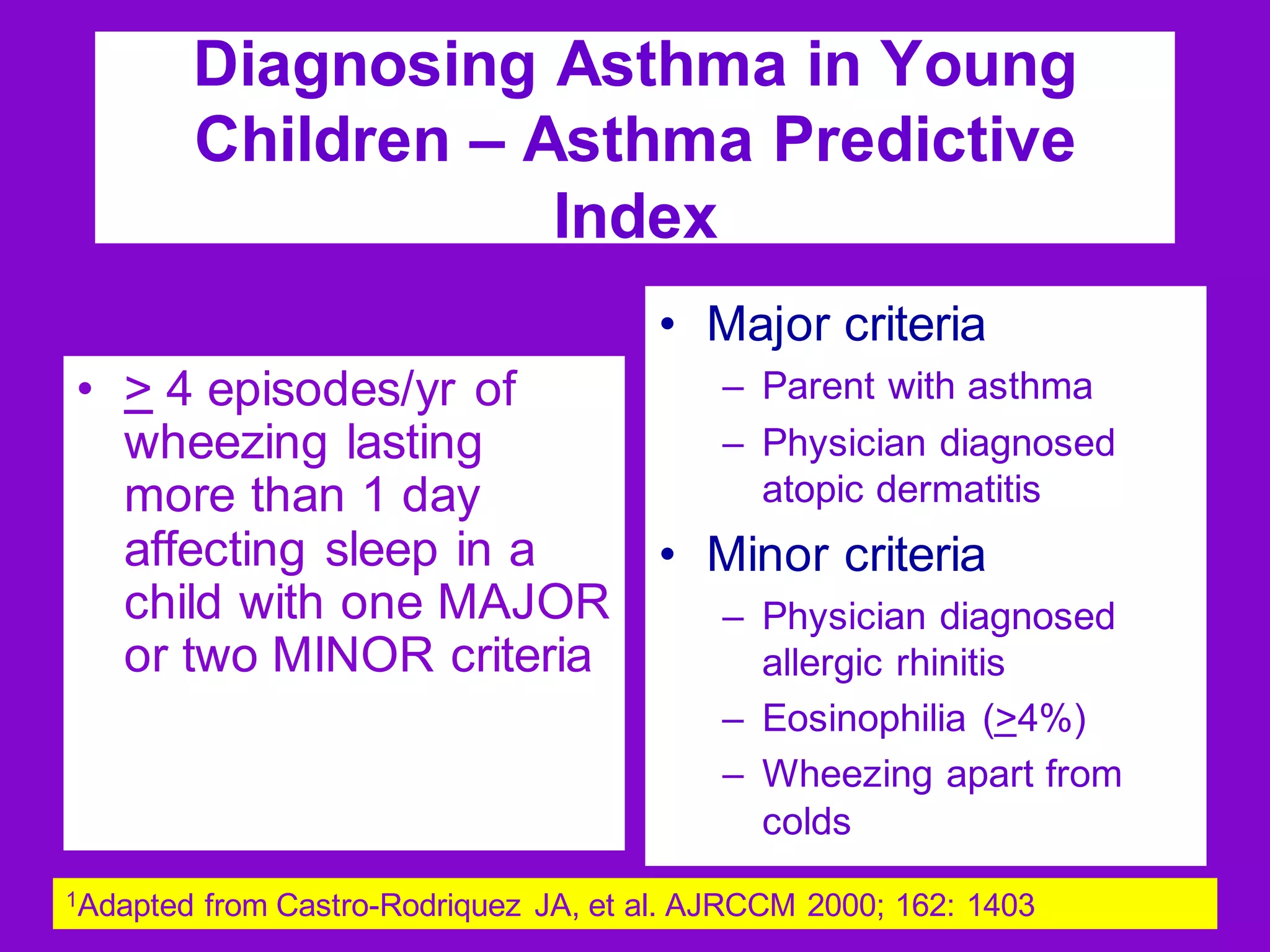 Diagnosing Asthma in Young Children – Asthma Predictive Index

• $\geq$ 4 episodes/yr of wheezing lasting more than 1 day affecting sleep in a child with one MAJOR or two MINOR criteria

• Major criteria
– Parent with asthma
– Physician diagnosed atopic dermatitis
• Minor criteria
– Physician diagnosed allergic rhinitis
– Eosinophilia ($\geq$4%)
– Wheezing apart from colds

$^1$Adapted from Castro-Rodriquez JA, et al. AJRCCM 2000; 162: 1403